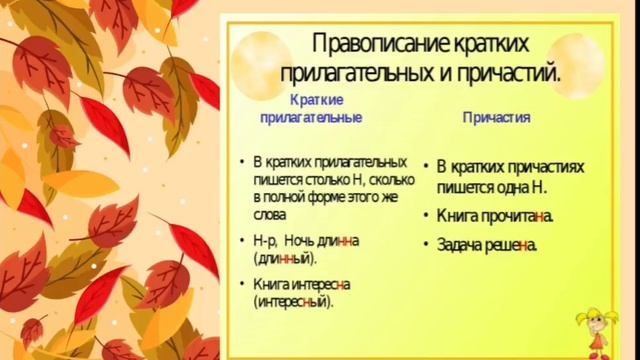 Правописание кратких прилагательных и причастий.

Краткие прилагательные

• В кратких прилагательных пишется столько Н, сколько в полной форме этого же слова

• Н-р, Ночь длинна (длинный).

• Книга интересна (интересный).

Причастия

• В кратких причастиях пишется одна Н.

• Книга прочитана.

• Задача решена.